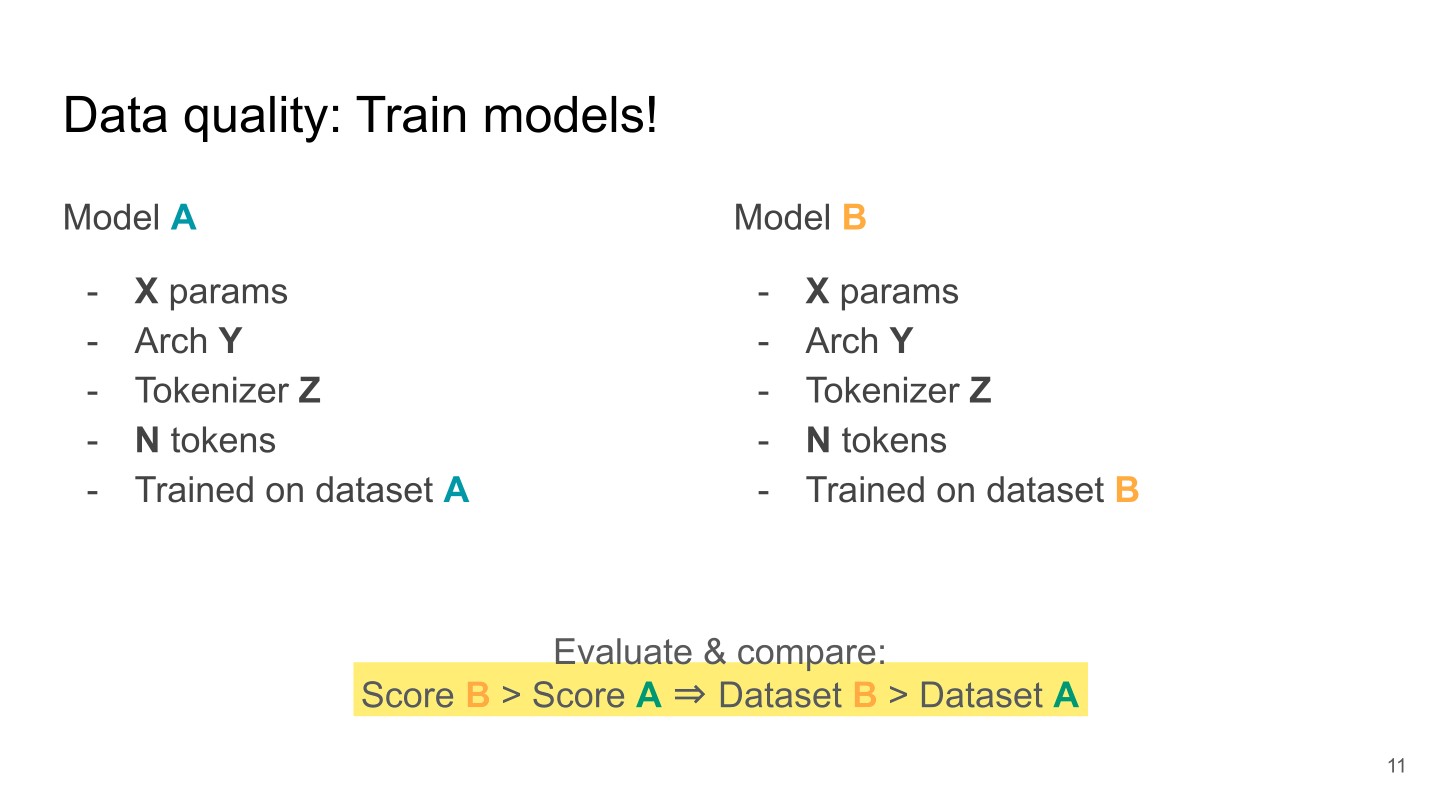 Data quality: Train models!

Model A

- X params
- Arch Y
- Tokenizer Z
- N tokens
- Trained on dataset A

Model B

- X params
- Arch Y
- Tokenizer Z
- N tokens
- Trained on dataset B

Evaluate & compare:
Score B > Score A ⇒ Dataset B > Dataset A

11